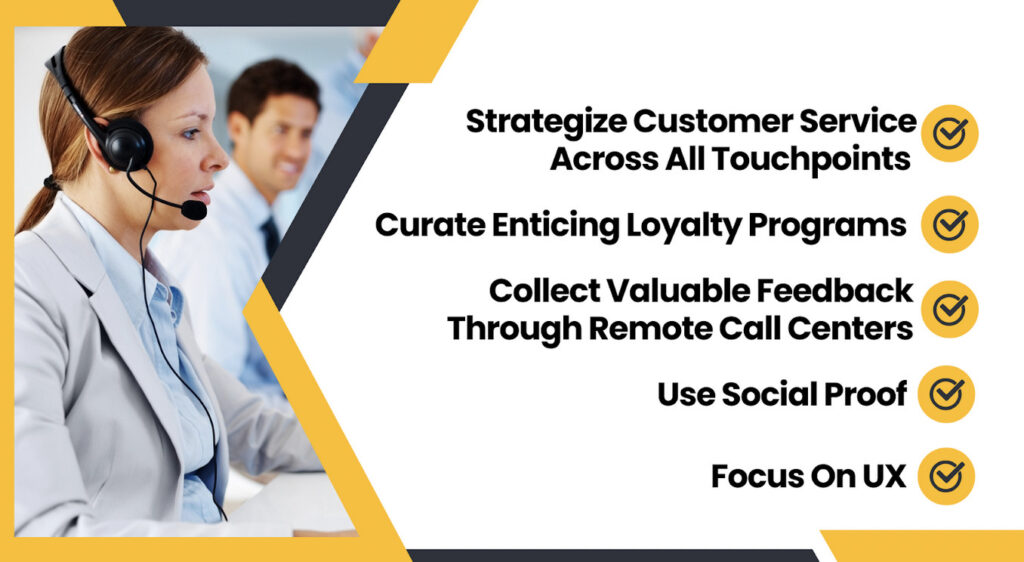 Strategize Customer Service Across All Touchpoints

Curate Enticing Loyalty Programs

Collect Valuable Feedback Through Remote Call Centers

Use Social Proof

Focus On UX